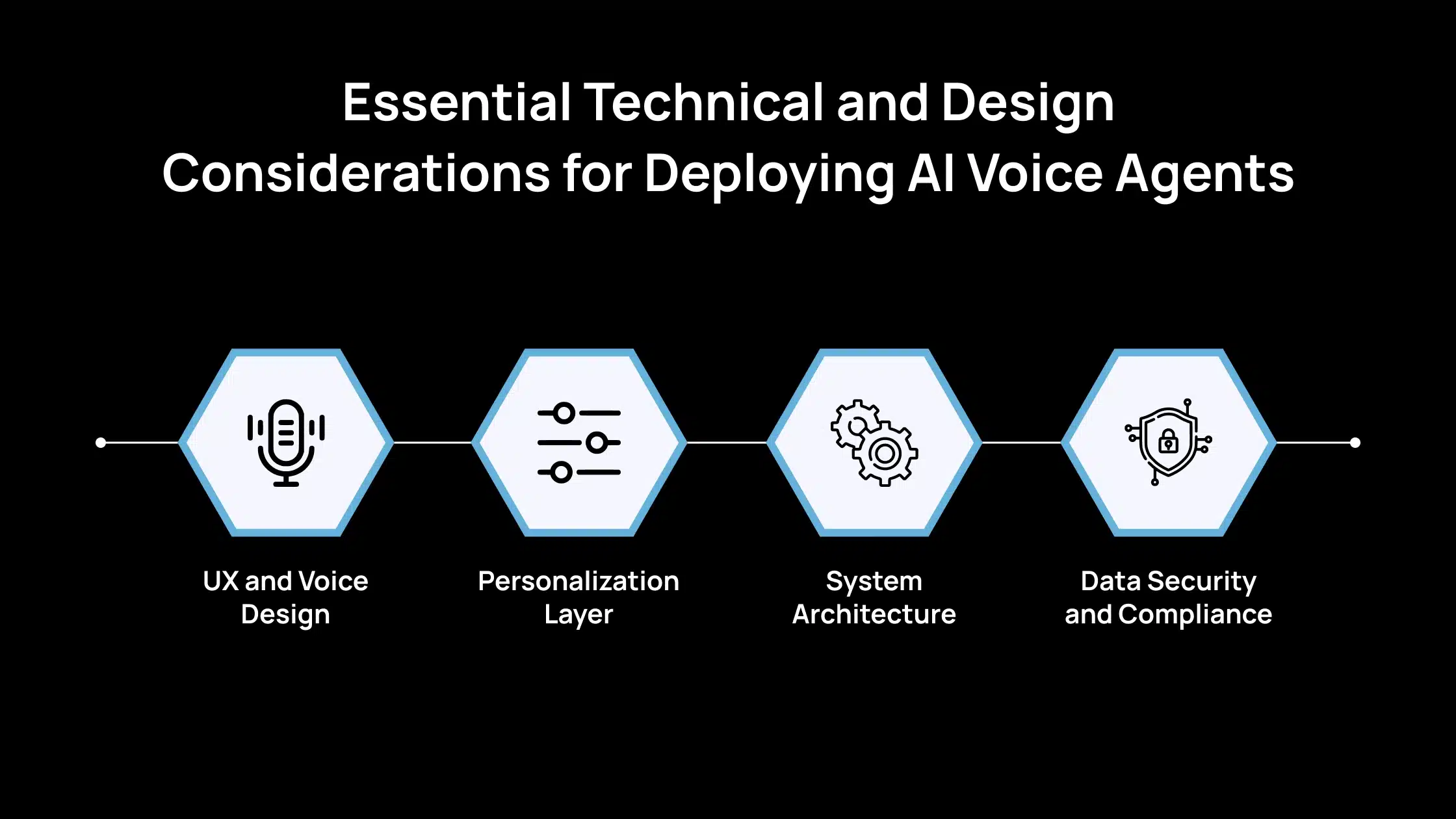 Essential Technical and Design Considerations for Deploying AI Voice Agents

UX and Voice Design

Personalization Layer

System Architecture

Data Security and Compliance